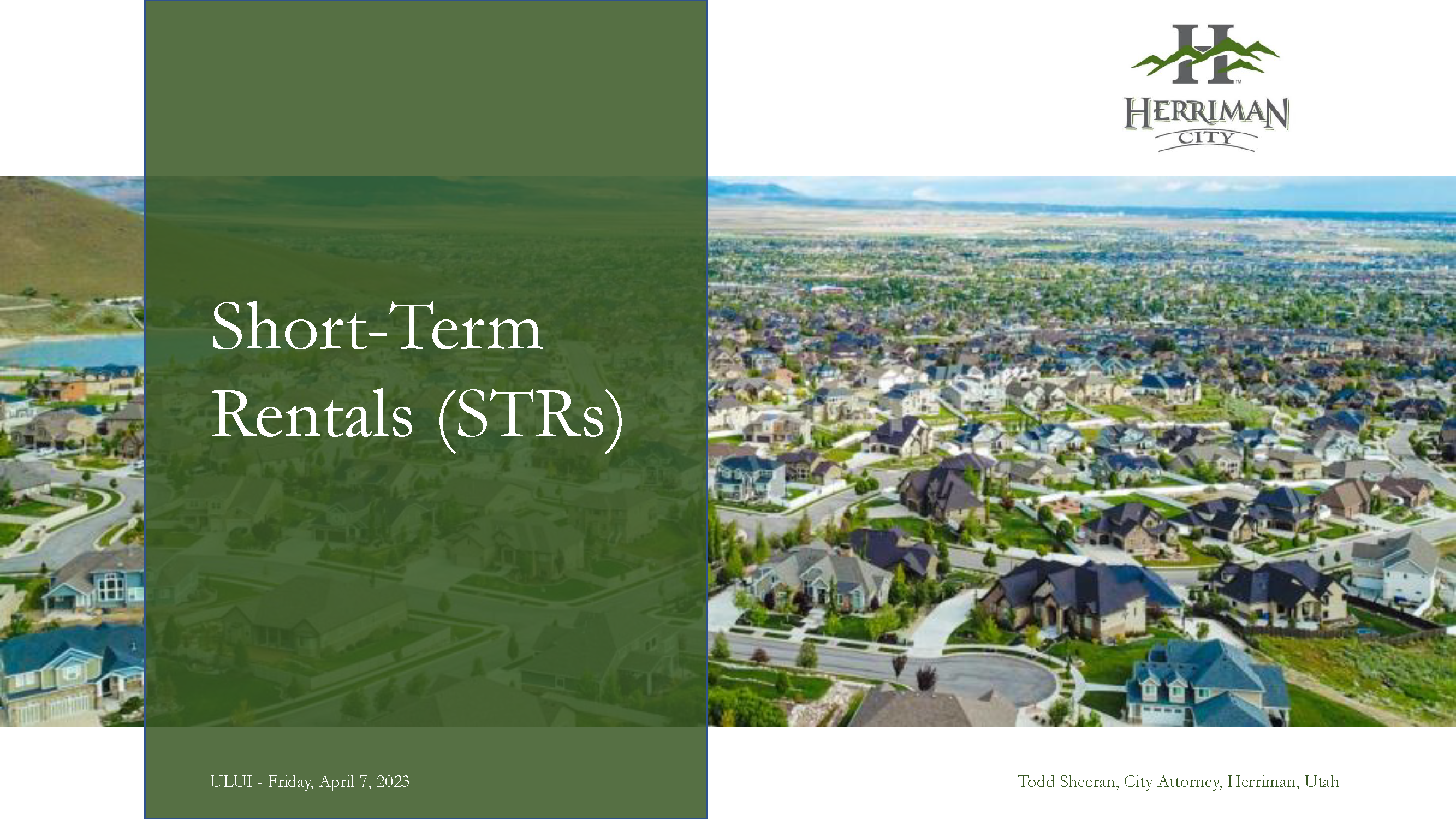 H
HERRIMAN
CITY

Short-Term Rentals (STRs)

ULUI - Friday, April 7, 2023

Todd Sheeran, City Attorney, Herriman, Utah